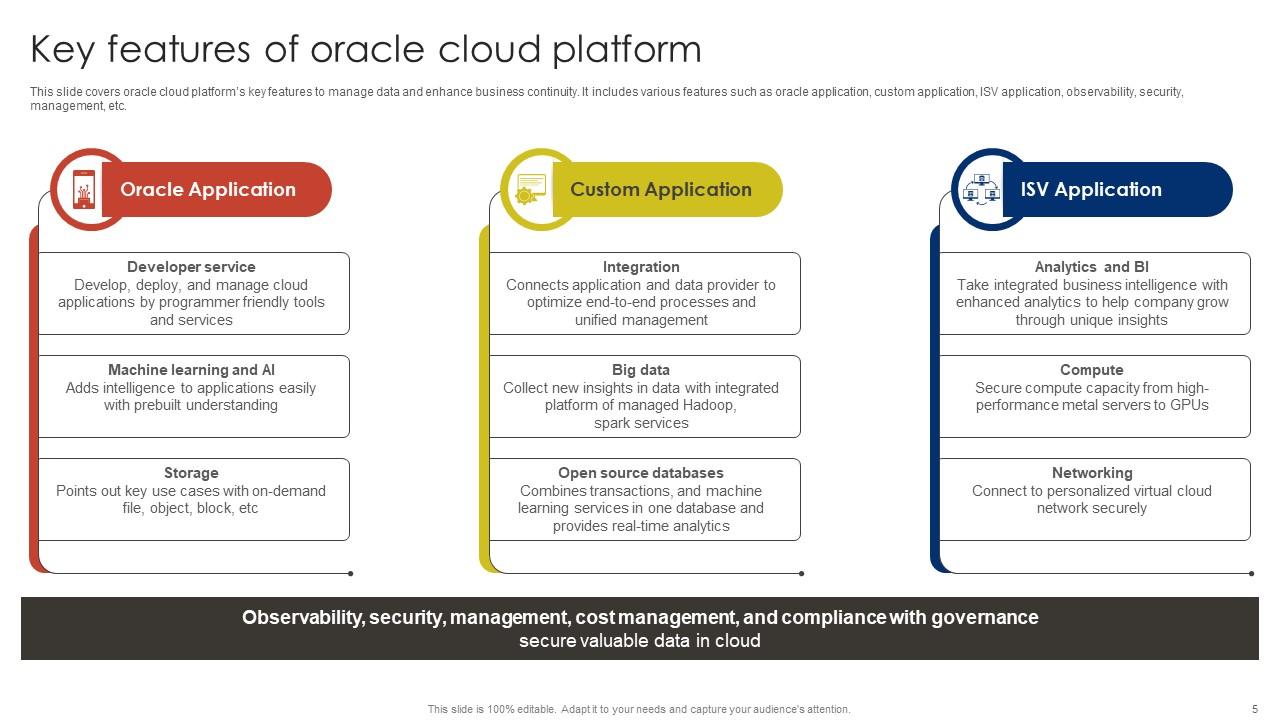 Key features of oracle cloud platform

This slide covers oracle cloud platform's key features to manage data and enhance business continuity. It includes various features such as oracle application, custom application, ISV application, observability, security, management, etc.

Oracle Application

Developer service
Develop, deploy, and manage cloud applications by programmer friendly tools and services

Machine learning and AI
Adds intelligence to applications easily with prebuilt understanding

Storage
Points out key use cases with on-demand file, object, block, etc

Custom Application

Integration
Connects application and data provider to optimize end-to-end processes and unified management

Big data
Collect new insights in data with integrated platform of managed Hadoop, spark services

Open source databases
Combines transactions, and machine learning services in one database and provides real-time analytics

ISV Application

Analytics and BI
Take integrated business intelligence with enhanced analytics to help company grow through unique insights

Compute
Secure compute capacity from high-performance metal servers to GPUs

Networking
Connect to personalized virtual cloud network securely

Observability, security, management, cost management, and compliance with governance
secure valuable data in cloud

This slide is 100% editable. Adapt it to your needs and capture your audience's attention.

5